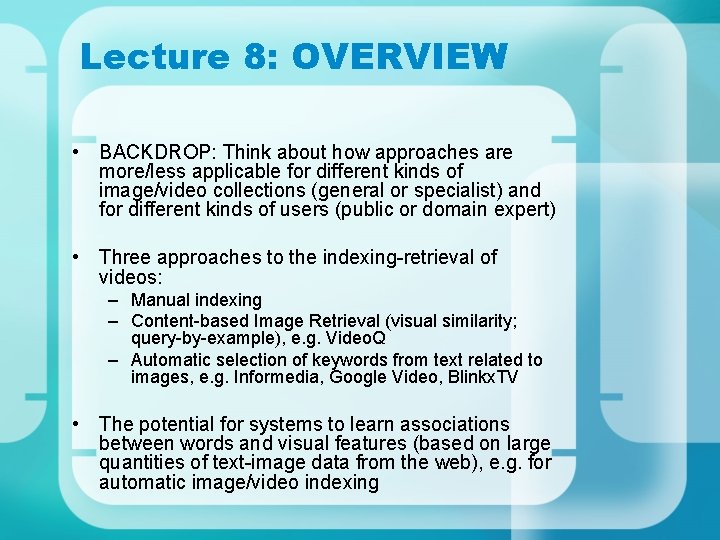 Lecture 8: OVERVIEW

• BACKDROP: Think about how approaches are more/less applicable for different kinds of image/video collections (general or specialist) and for different kinds of users (public or domain expert)

• Three approaches to the indexing-retrieval of videos:
– Manual indexing
– Content-based Image Retrieval (visual similarity; query-by-example), e.g. VideoQ
– Automatic selection of keywords from text related to images, e.g. Informedia, Google Video, BlinkxTV

• The potential for systems to learn associations between words and visual features (based on large quantities of text-image data from the web), e.g. for automatic image/video indexing